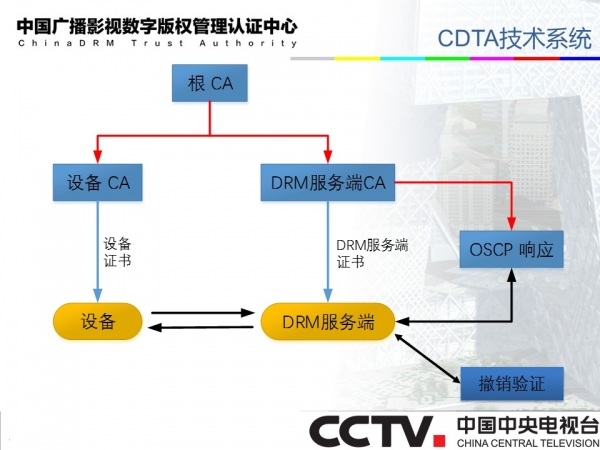 中国广播影视数字版权管理认证中心
ChinaDRM Trust Authority

CDTA技术系统

根 CA

设备 CA

DRM服务端CA

设备证书

DRM服务端证书

OSCP 响应

设备

DRM服务端

撤销验证

CCTV. 中国中央电视台
CHINA CENTRAL TELEVISION